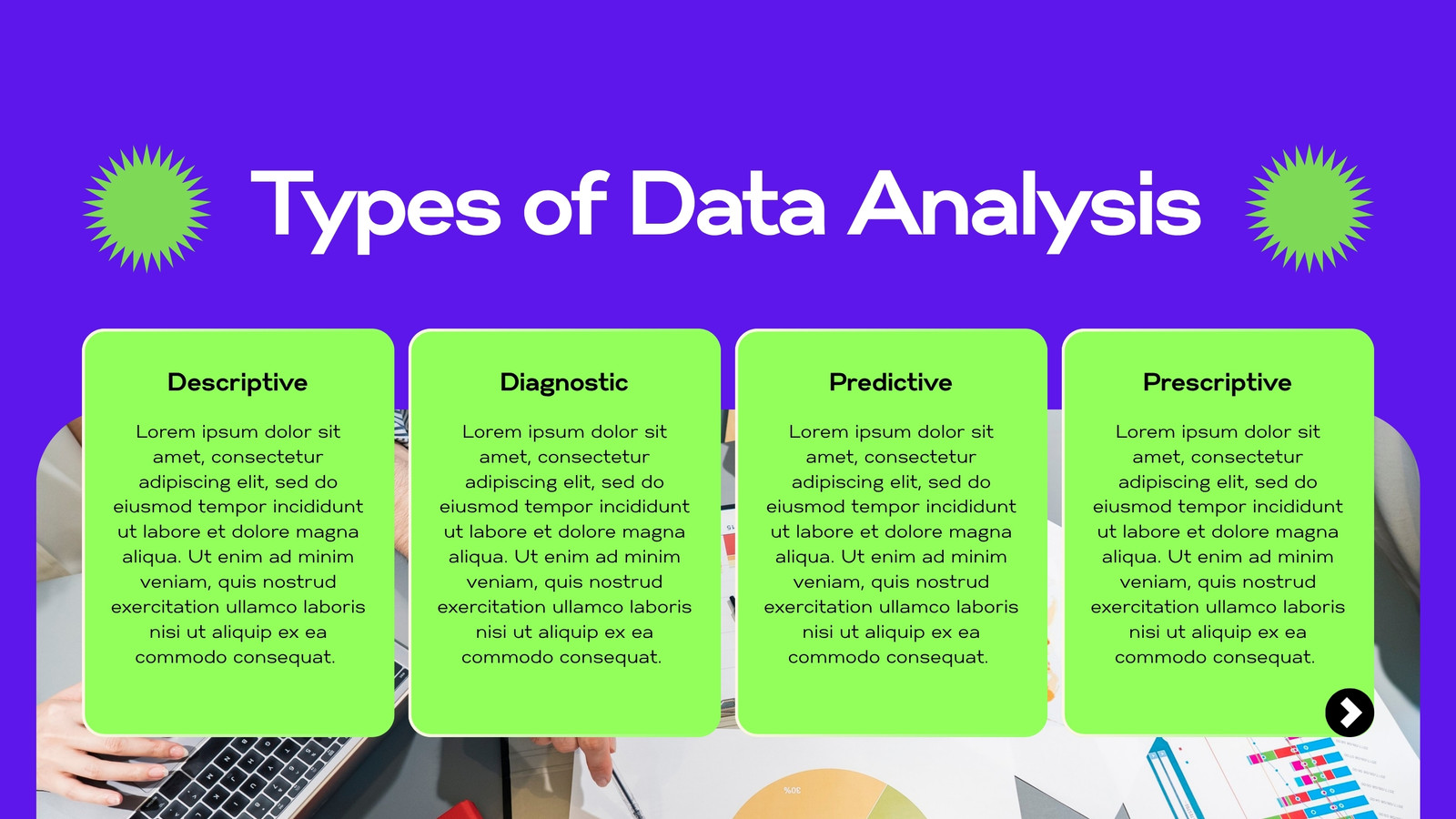 Types of Data Analysis

Descriptive

Lorem ipsum dolor sit amet, consectetur adipiscing elit, sed do eiusmod tempor incididunt ut labore et dolore magna aliqua. Ut enim ad minim veniam, quis nostrud exercitation ullamco laboris nisi ut aliquip ex ea commodo consequat.

Diagnostic

Lorem ipsum dolor sit amet, consectetur adipiscing elit, sed do eiusmod tempor incididunt ut labore et dolore magna aliqua. Ut enim ad minim veniam, quis nostrud exercitation ullamco laboris nisi ut aliquip ex ea commodo consequat.

Predictive

Lorem ipsum dolor sit amet, consectetur adipiscing elit, sed do eiusmod tempor incididunt ut labore et dolore magna aliqua. Ut enim ad minim veniam, quis nostrud exercitation ullamco laboris nisi ut aliquip ex ea commodo consequat.

Prescriptive

Lorem ipsum dolor sit amet, consectetur adipiscing elit, sed do eiusmod tempor incididunt ut labore et dolore magna aliqua. Ut enim ad minim veniam, quis nostrud exercitation ullamco laboris nisi ut aliquip ex ea commodo consequat.

30%